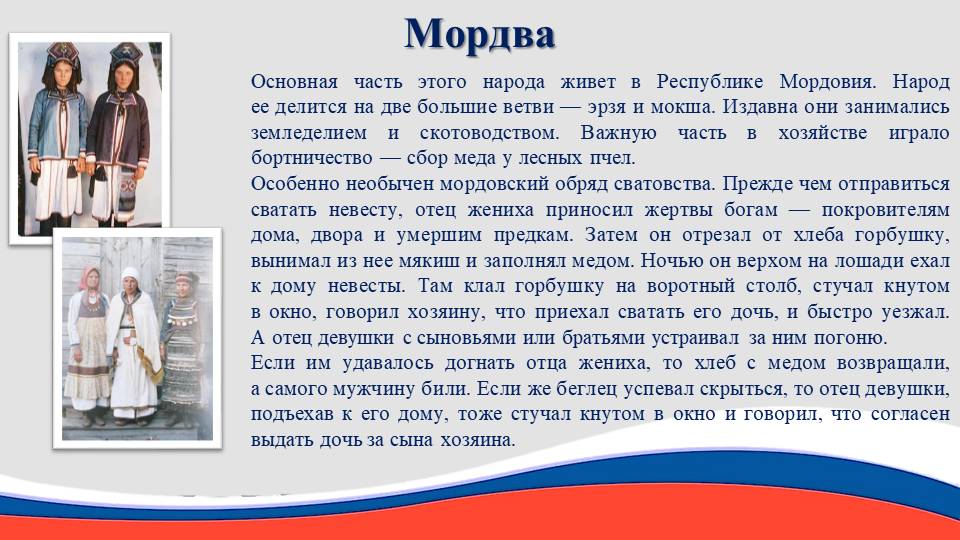 Мордва

Основная часть этого народа живет в Республике Мордовия. Народ ее делится на две большие ветви — эрзя и мокша. Издавна они занимались земледелием и скотоводством. Важную часть в хозяйстве играло бортничество — сбор меда у лесных пчел.
Особенно необычен мордовский обряд сватовства. Прежде чем отправиться сватать невесту, отец жениха приносил жертвы богам — покровителям дома, двора и умершим предкам. Затем он отрезал от хлеба горбушку, вынимал из нее мякиш и заполнял медом. Ночью он верхом на лошади ехал к дому невесты. Там клал горбушку на воротный столб, стучал кнутом в окно, говорил хозяину, что приехал сватать его дочь, и быстро уезжал. А отец девушки с сыновьями или братьями устраивал за ним погоню.
Если им удавалось догнать отца жениха, то хлеб с медом возвращали, а самого мужчину били. Если же беглец успевал скрыться, то отец девушки, подъехав к его дому, тоже стучал кнутом в окно и говорил, что согласен выдать дочь за сына хозяина.